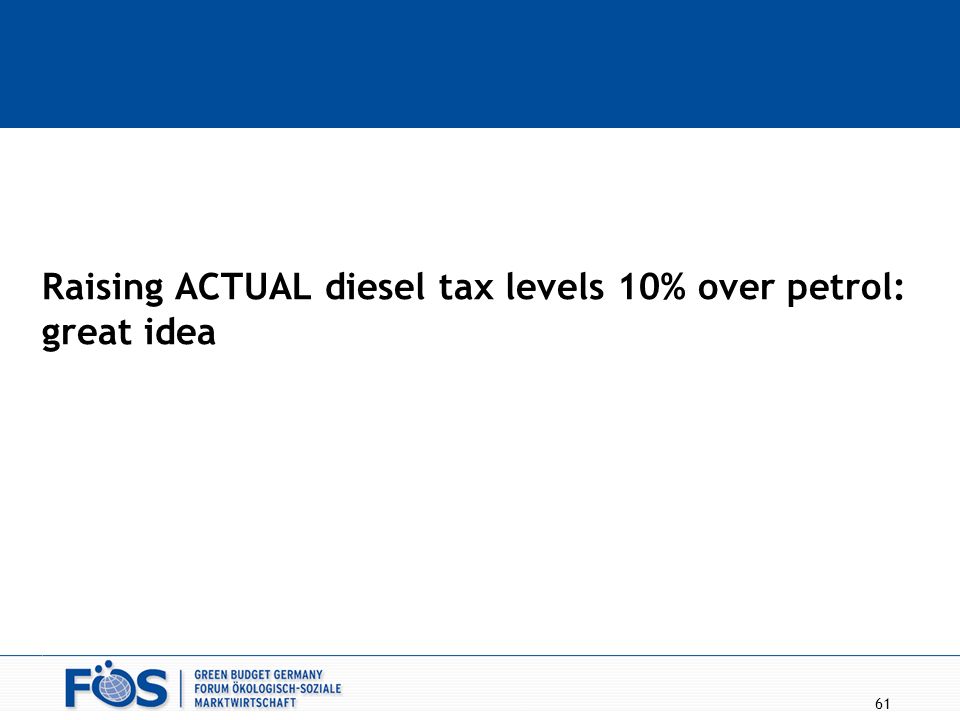 Raising ACTUAL diesel tax levels 10% over petrol: great idea

FÖS

GREEN BUDGET GERMANY
FORUM ÖKOLOGISCH-SOZIALE
MARKTWIRTSCHAFT

61